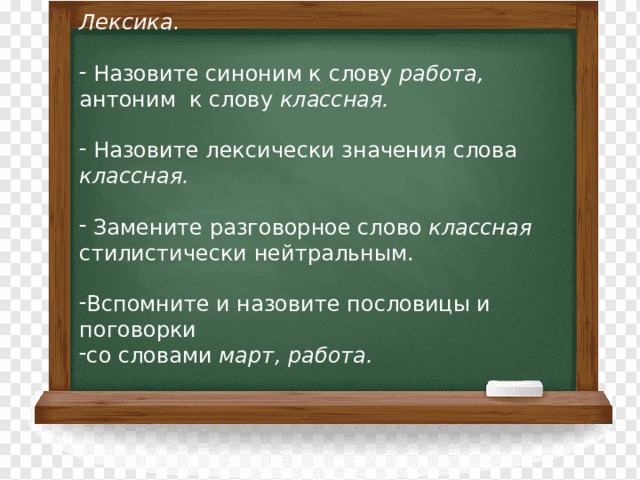 Лексика.

- Назовите синоним к слову работа, антоним к слову классная.

- Назовите лексически значения слова классная.

- Замените разговорное слово классная стилистически нейтральным.

-Вспомните и назовите пословицы и поговорки
-со словами март, работа.